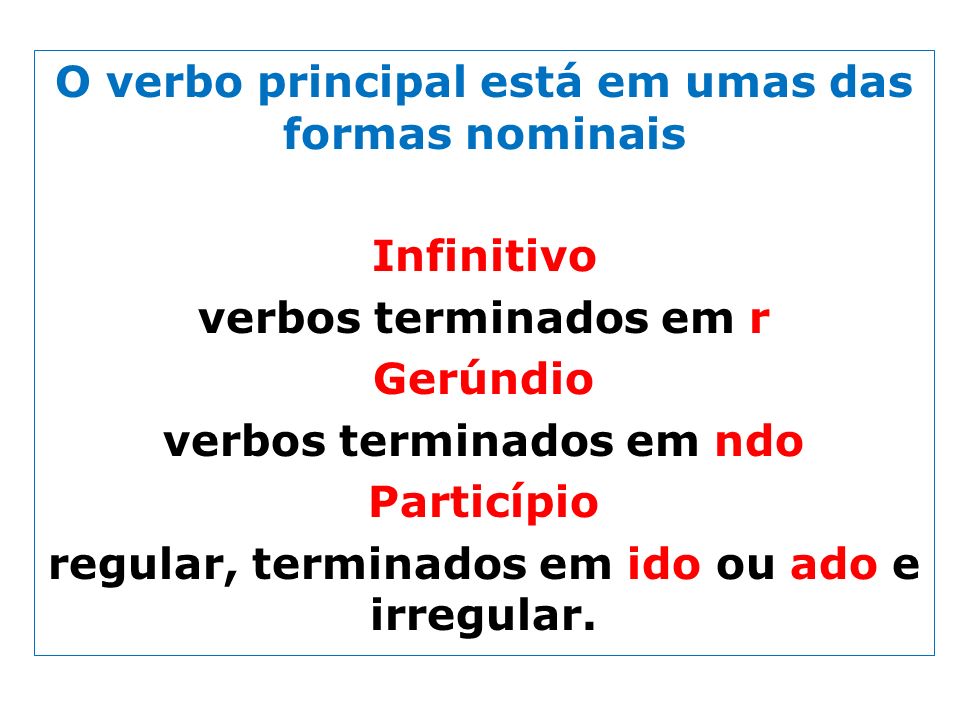 O verbo principal está em umas das formas nominais

Infinitivo
verbos terminados em r
Gerúndio
verbos terminados em ndo
Particípio
regular, terminados em ido ou ado e irregular.